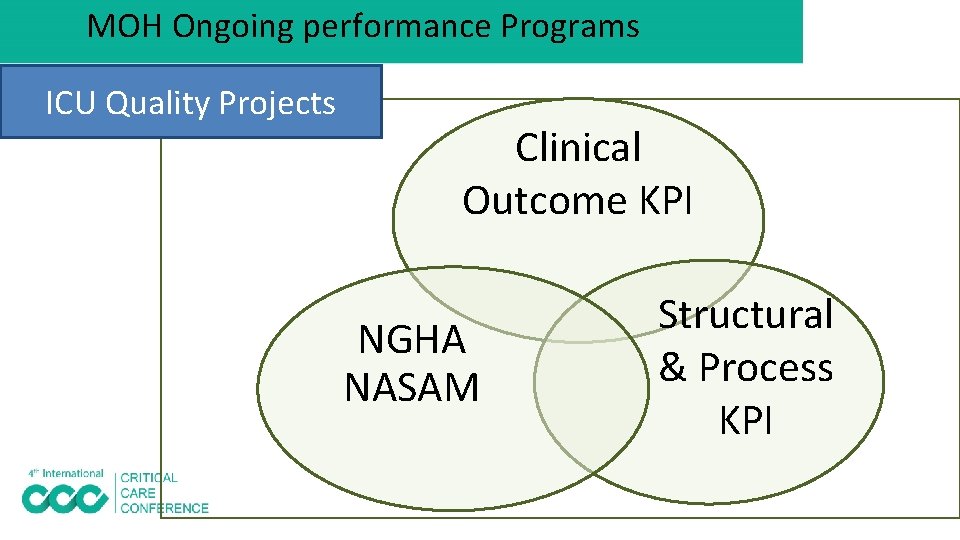 MOH Ongoing performance Programs

ICU Quality Projects

Clinical Outcome KPI

NGHA NASAM

Structural & Process KPI

4th International CCC CRITICAL CARE CONFERENCE